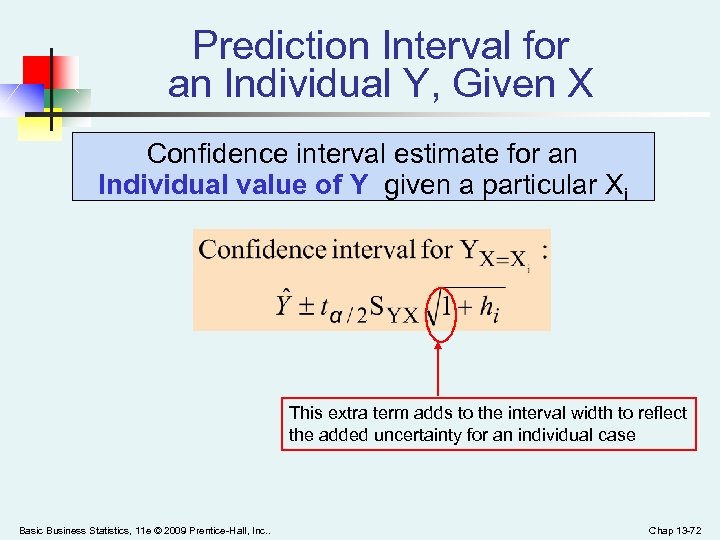 Prediction Interval for an Individual Y, Given X

Confidence interval estimate for an Individual value of Y given a particular $X_i$

Confidence interval for $Y_{X=X_i}$ :

$\hat{Y} \pm t_{\alpha/2} S_{YX} \sqrt{1 + h_i}$

This extra term adds to the interval width to reflect the added uncertainty for an individual case

Basic Business Statistics, 11e © 2009 Prentice-Hall, Inc..

Chap 13-72